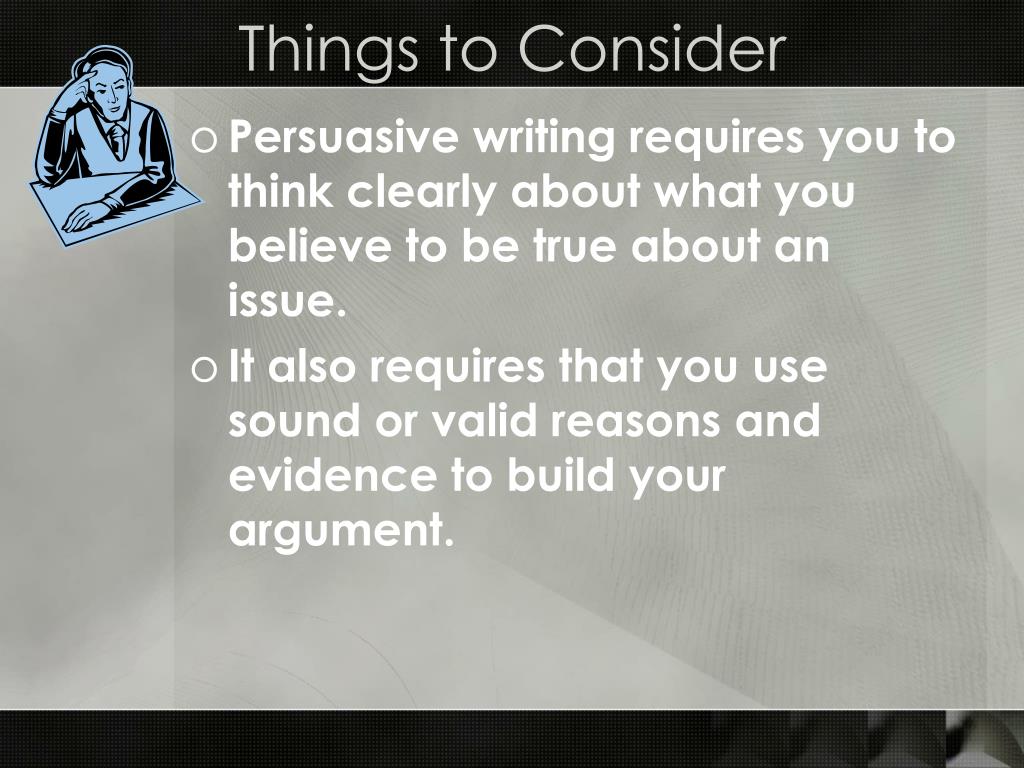 Things to Consider

o Persuasive writing requires you to think clearly about what you believe to be true about an issue.

o It also requires that you use sound or valid reasons and evidence to build your argument.